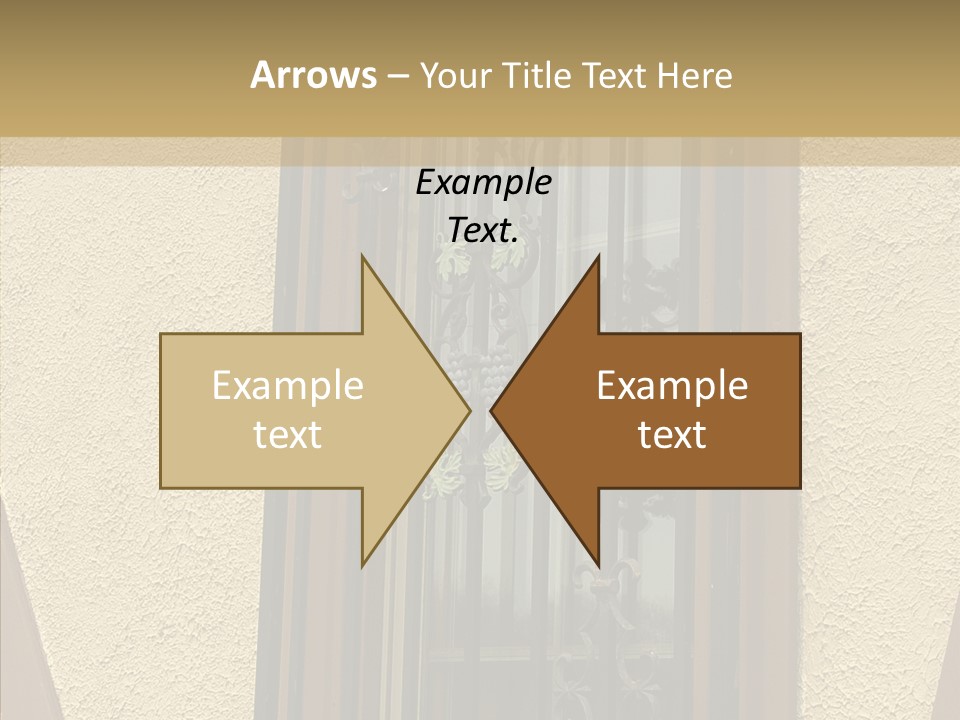 Arrows – Your Title Text Here

Example Text.

Example text

Example text